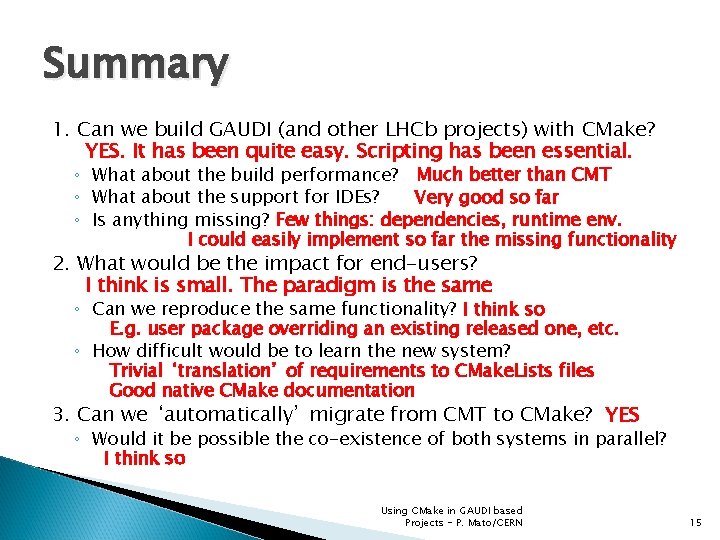 Summary

1. Can we build GAUDI (and other LHCb projects) with CMake?
YES. It has been quite easy. Scripting has been essential.

◦ What about the build performance? Much better than CMT
◦ What about the support for IDEs? Very good so far
◦ Is anything missing? Few things: dependencies, runtime env.
I could easily implement so far the missing functionality

2. What would be the impact for end-users?
I think is small. The paradigm is the same

◦ Can we reproduce the same functionality? I think so
E.g. user package overriding an existing released one, etc.
◦ How difficult would be to learn the new system?
Trivial 'translation' of requirements to CMakeLists files
Good native CMake documentation

3. Can we 'automatically' migrate from CMT to CMake? YES

◦ Would it be possible the co-existence of both systems in parallel?
I think so

Using CMake in GAUDI based Projects - P. Mato/CERN

15